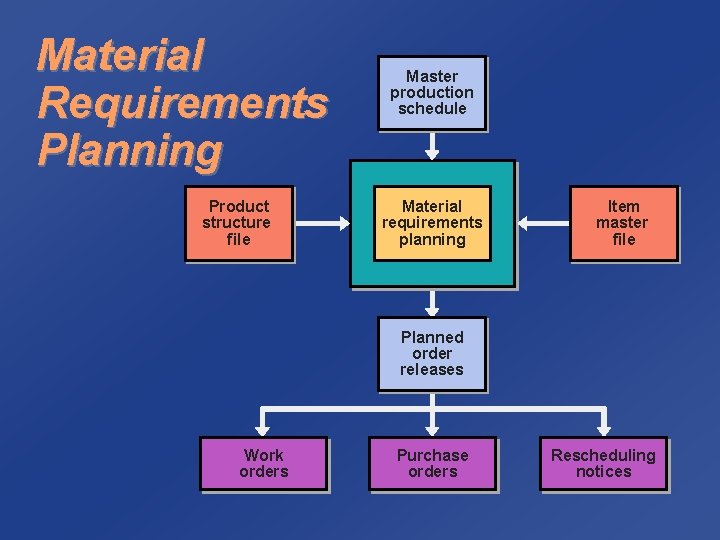 Material Requirements Planning

Master production schedule

Product structure file

Material requirements planning

Item master file

Planned order releases

Work orders

Purchase orders

Rescheduling notices